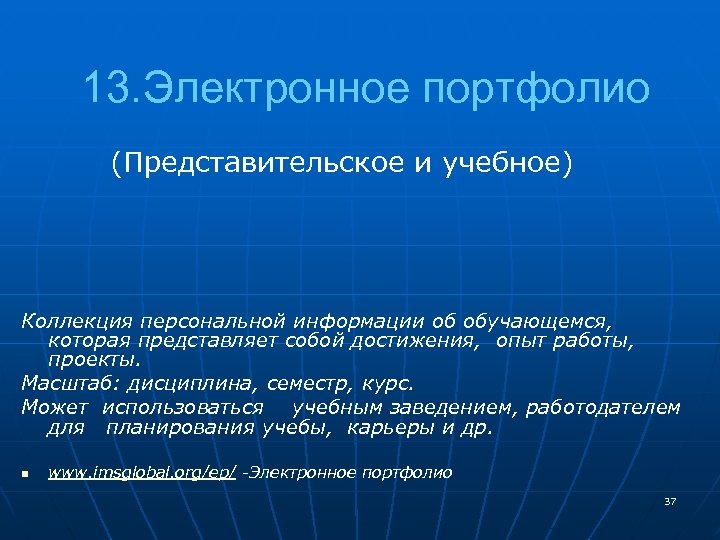 13.Электронное портфолио

(Представительское и учебное)

Коллекция персональной информации об обучающемся, которая представляет собой достижения, опыт работы, проекты.

Масштаб: дисциплина, семестр, курс.

Может использоваться учебным заведением, работодателем для планирования учебы, карьеры и др.

www.imsglobal.org/ep/ -Электронное портфолио

37